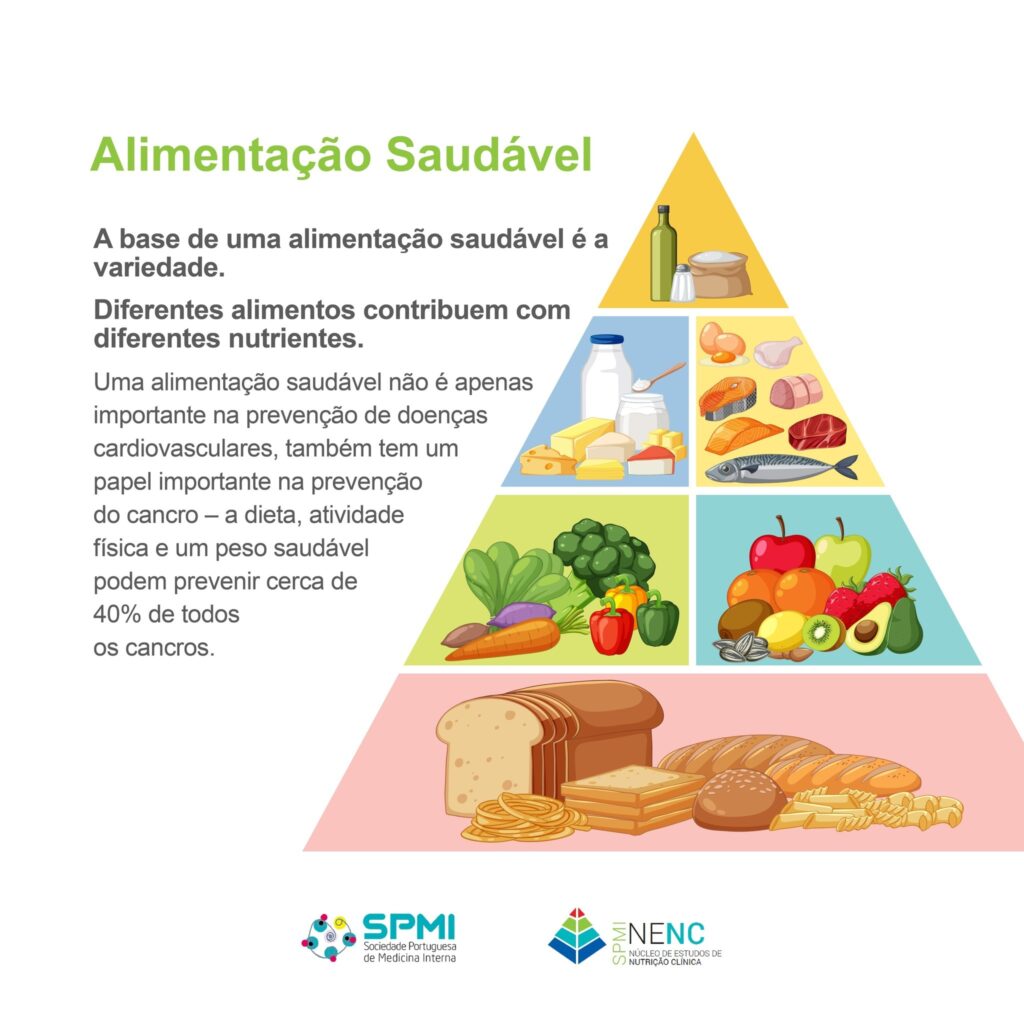 Alimentação Saudável

A base de uma alimentação saudável é a variedade.

Diferentes alimentos contribuem com diferentes nutrientes.

Uma alimentação saudável não é apenas importante na prevenção de doenças cardiovasculares, também tem um papel importante na prevenção do cancro – a dieta, atividade física e um peso saudável podem prevenir cerca de 40% de todos os cancros.

SPMI
Sociedade Portuguesa de Medicina Interna

SPMI NENC
NÚCLEO DE ESTUDOS DE NUTRIÇÃO CLÍNICA